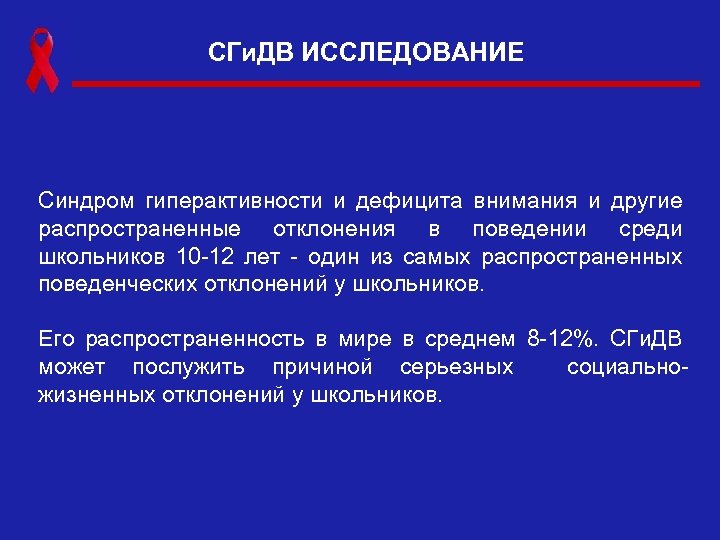 СГиДВ ИССЛЕДОВАНИЕ

Синдром гиперактивности и дефицита внимания и другие распространенные отклонения в поведении среди школьников 10-12 лет - один из самых распространенных поведенческих отклонений у школьников.

Его распространенность в мире в среднем 8-12%. СГиДВ может послужить причиной серьезных социально-жизненных отклонений у школьников.